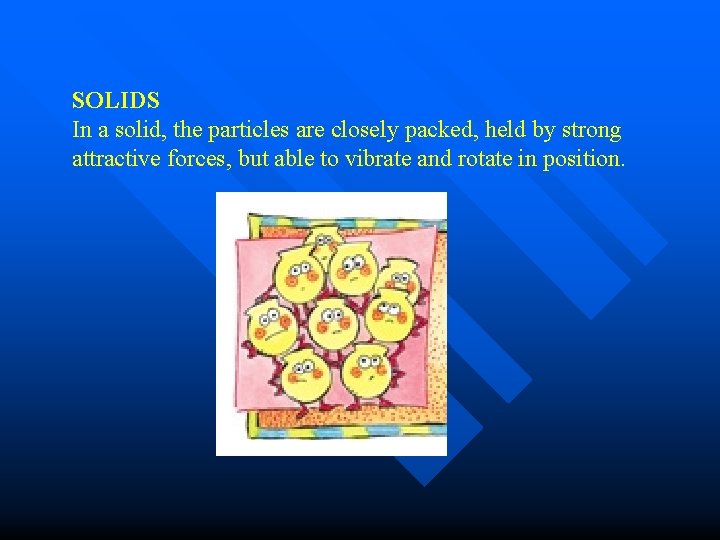 SOLIDS
In a solid, the particles are closely packed, held by strong attractive forces, but able to vibrate and rotate in position.